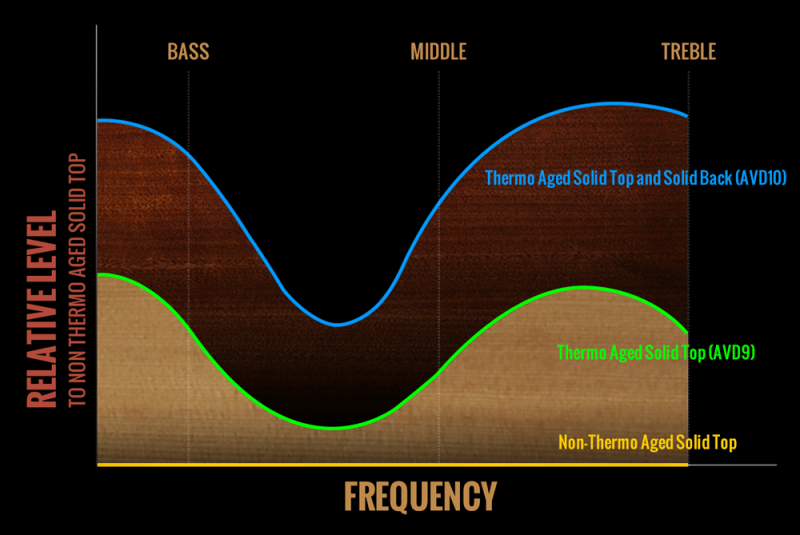 RELATIVE LEVEL
TO NON THERMO AGED SOLID TOP

BASS

MIDDLE

TREBLE

Thermo Aged Solid Top and Solid Back (AVD10)

Thermo Aged Solid Top (AVD9)

Non-Thermo Aged Solid Top

FREQUENCY